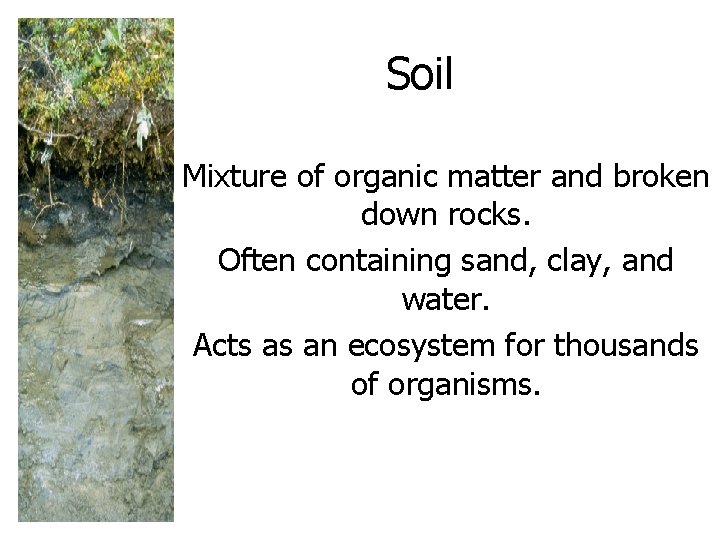 Soil

Mixture of organic matter and broken down rocks.

Often containing sand, clay, and water.

Acts as an ecosystem for thousands of organisms.